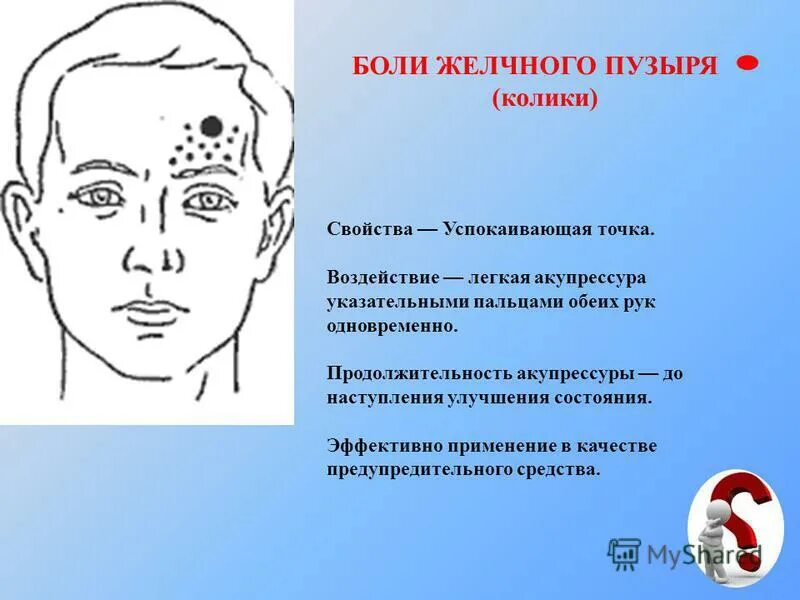 БОЛИ ЖЕЛЧНОГО ПУЗЫРЯ
(колики)

Свойства — Успокаивающая точка.

Воздействие — легкая акупрессура указательными пальцами обеих рук одновременно.

Продолжительность акупрессуры — до наступления улучшения состояния.

Эффективно применение в качестве предупредительного средства.

MyShared